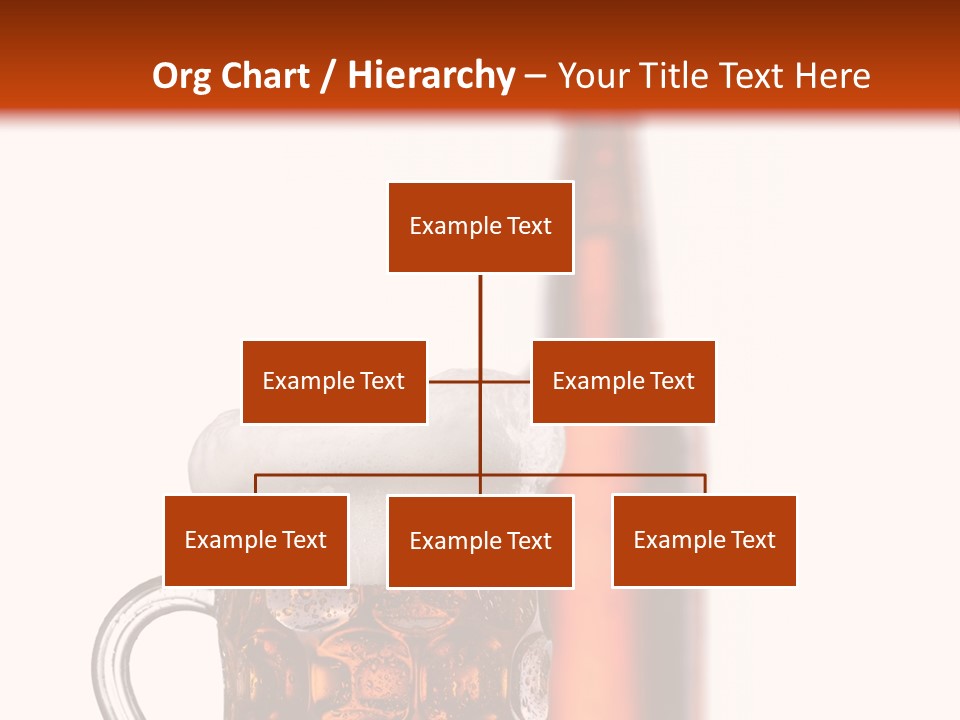 Org Chart / Hierarchy – Your Title Text Here

Example Text

Example Text

Example Text

Example Text

Example Text

Example Text